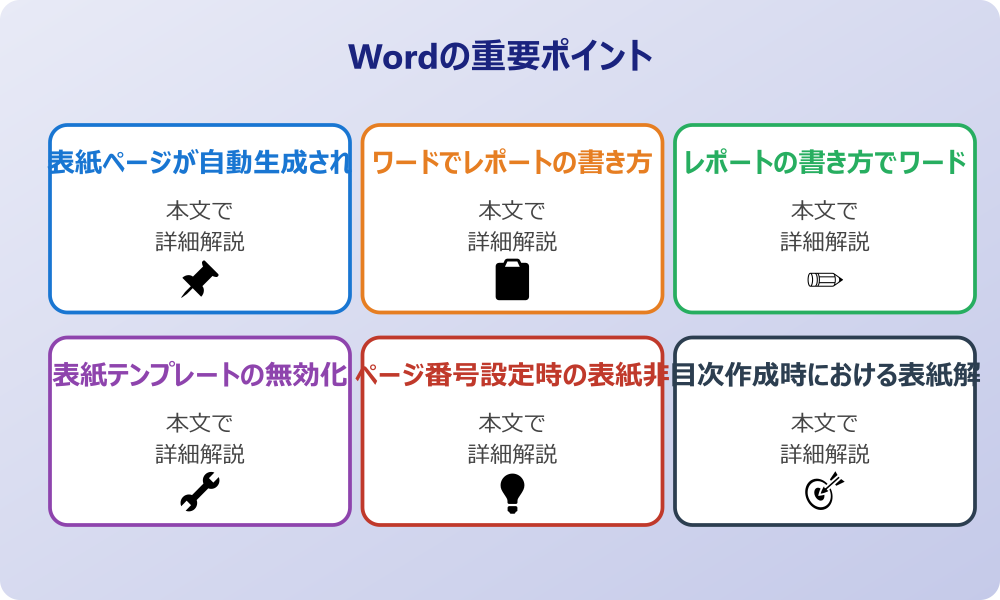 Wordの重要ポイント

表紙ページが自動生成され
本文で
詳細解説

ワードでレポートの書き方
本文で
詳細解説

レポートの書き方でワード
本文で
詳細解説

表紙テンプレートの無効化
本文で
詳細解説

ページ番号設定時の表紙非
本文で
詳細解説

目次作成時における表紙解
本文で
詳細解説